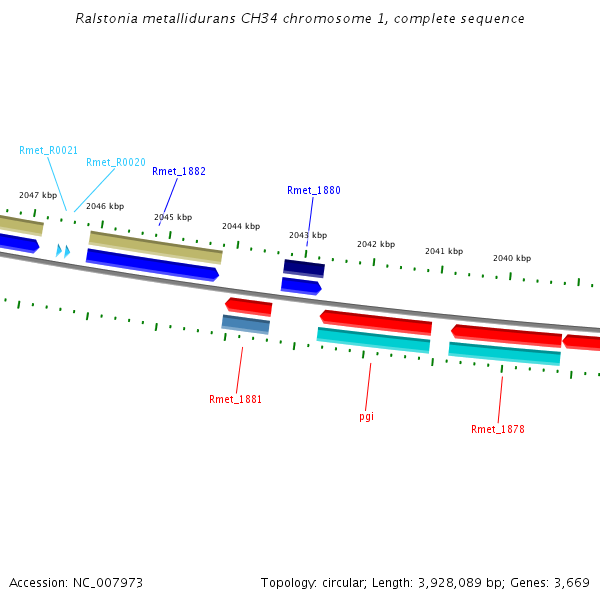 Ralstonia metallidurans CH34 chromosome 1, complete sequence

Rmet_R0021
Rmet_R0020
Rmet_1882
Rmet_1880
2047 kbp
2046 kbp
2045 kbp
2044 kbp
2043 kbp
2042 kbp
2041 kbp
2040 kbp

Rmet_1881
pgi
Rmet_1878

Accession: NC_007973

Topology: circular; Length: 3,928,089 bp; Genes: 3,669